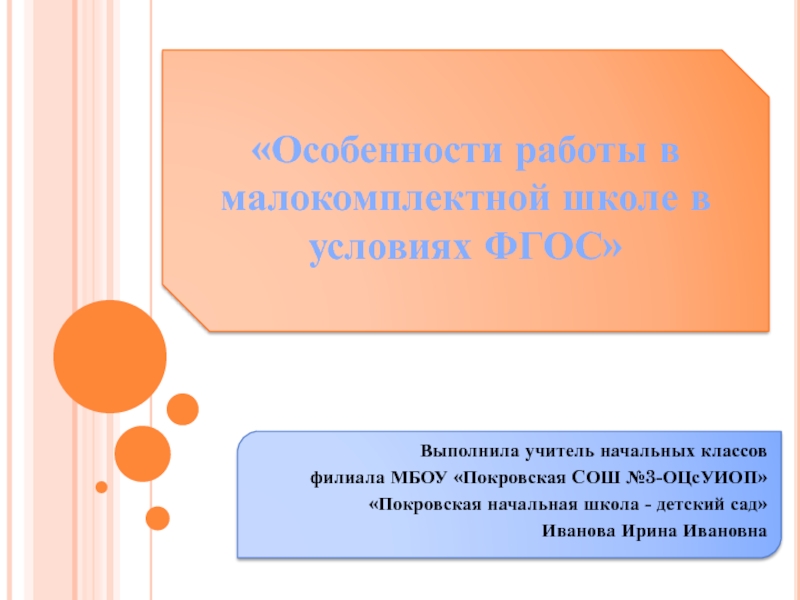 «Особенности работы в малокомплектной школе в условиях ФГОС»

Выполнила учитель начальных классов
филиала МБОУ «Покровская СОШ №3-ОЦсУИОП»
«Покровская начальная школа - детский сад»
Иванова Ирина Ивановна